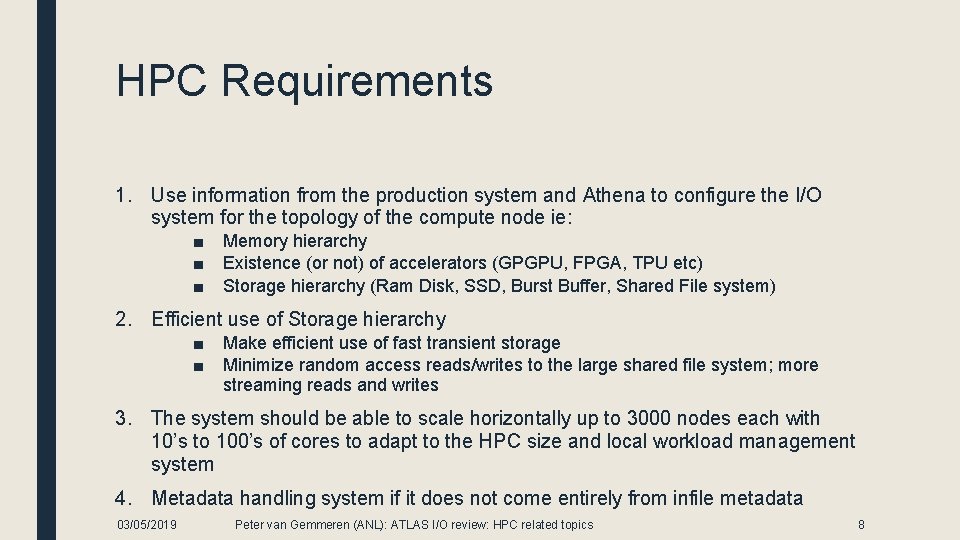 HPC Requirements

1. Use information from the production system and Athena to configure the I/O system for the topology of the compute node ie:
■ Memory hierarchy
■ Existence (or not) of accelerators (GPGPU, FPGA, TPU etc)
■ Storage hierarchy (Ram Disk, SSD, Burst Buffer, Shared File system)

2. Efficient use of Storage hierarchy
■ Make efficient use of fast transient storage
■ Minimize random access reads/writes to the large shared file system; more streaming reads and writes

3. The system should be able to scale horizontally up to 3000 nodes each with 10's to 100's of cores to adapt to the HPC size and local workload management system

4. Metadata handling system if it does not come entirely from infile metadata

03/05/2019 Peter van Gemmeren (ANL): ATLAS I/O review: HPC related topics 8